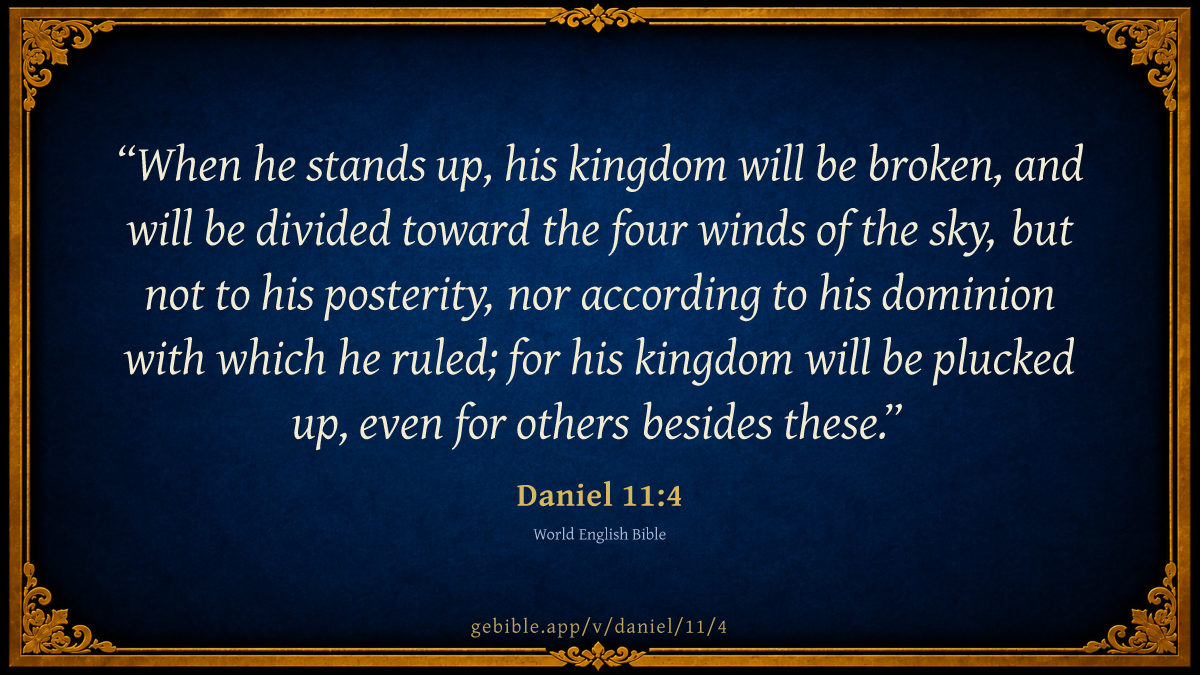 “When he stands up, his kingdom will be broken, and will be divided toward the four winds of the sky, but not to his posterity, nor according to his dominion with which he ruled; for his kingdom will be plucked up, even for others besides these.”

Daniel 11:4

World English Bible

gebible.app/v/daniel/11/4